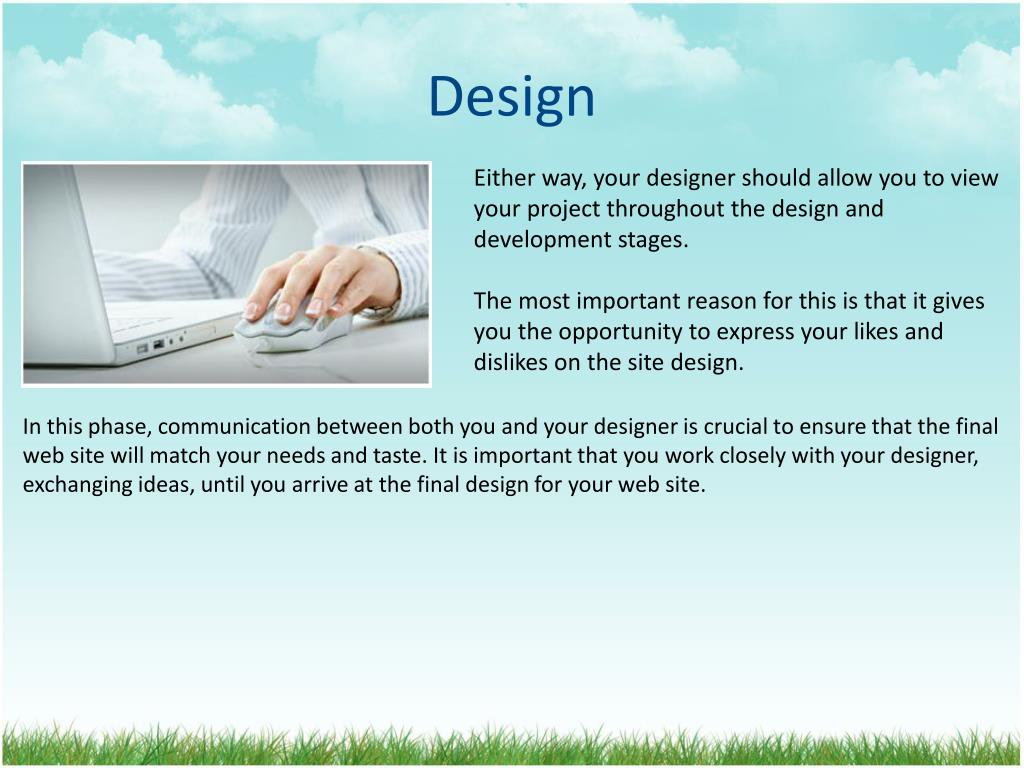 Design

Either way, your designer should allow you to view your project throughout the design and development stages.

The most important reason for this is that it gives you the opportunity to express your likes and dislikes on the site design.

In this phase, communication between both you and your designer is crucial to ensure that the final web site will match your needs and taste. It is important that you work closely with your designer, exchanging ideas, until you arrive at the final design for your web site.